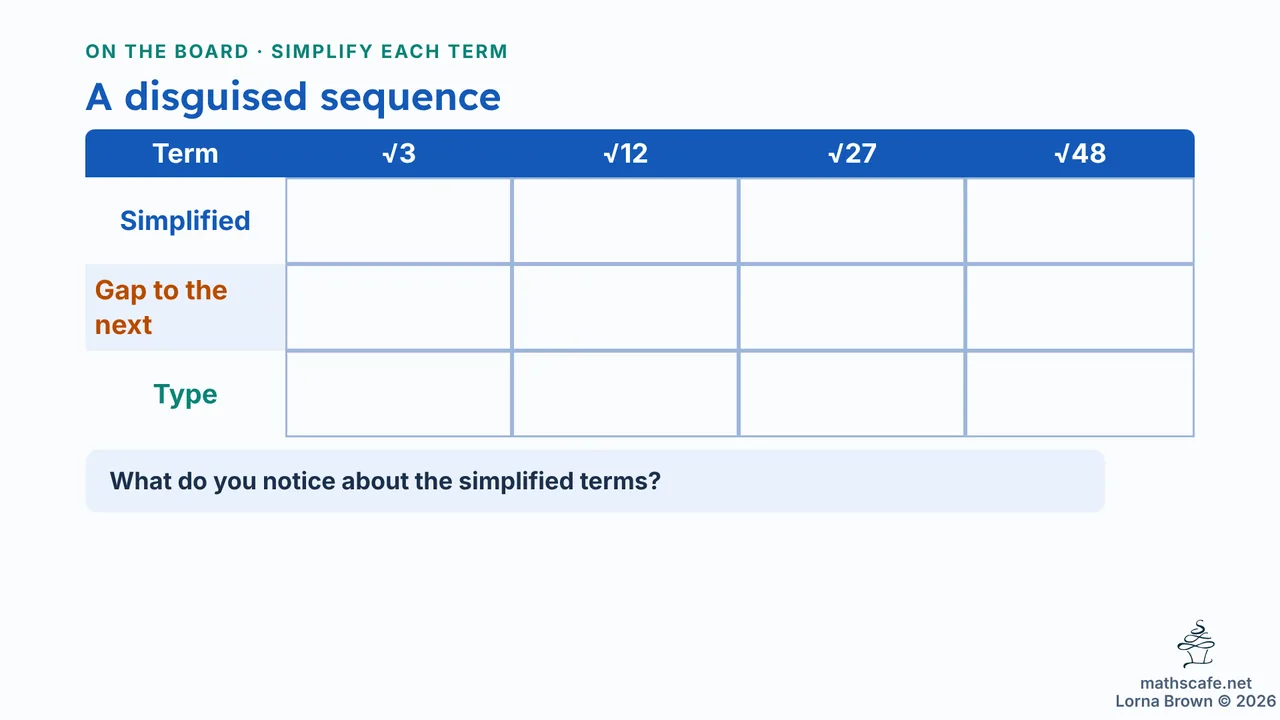 ON THE BOARD · SIMPLIFY EACH TERM

A disguised sequence

| Term | $\sqrt{3}$ | $\sqrt{12}$ | $\sqrt{27}$ | $\sqrt{48}$ |
|---|---|---|---|---|
| Simplified | | | | |
| Gap to the next | | | | |
| Type | | | | |

What do you notice about the simplified terms?

mathscafe.net
Lorna Brown © 2026